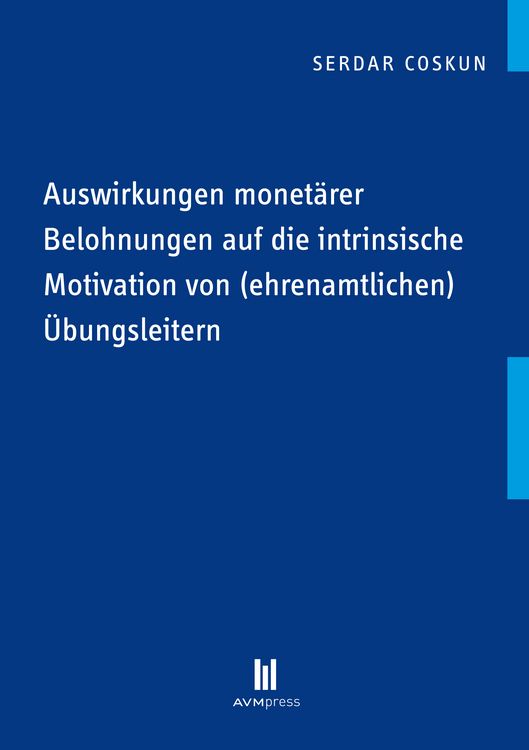 SERDAR COSKUN

Auswirkungen monetärer Belohnungen auf die intrinsische Motivation von (ehrenamtlichen) Übungsleitern

AVMpress